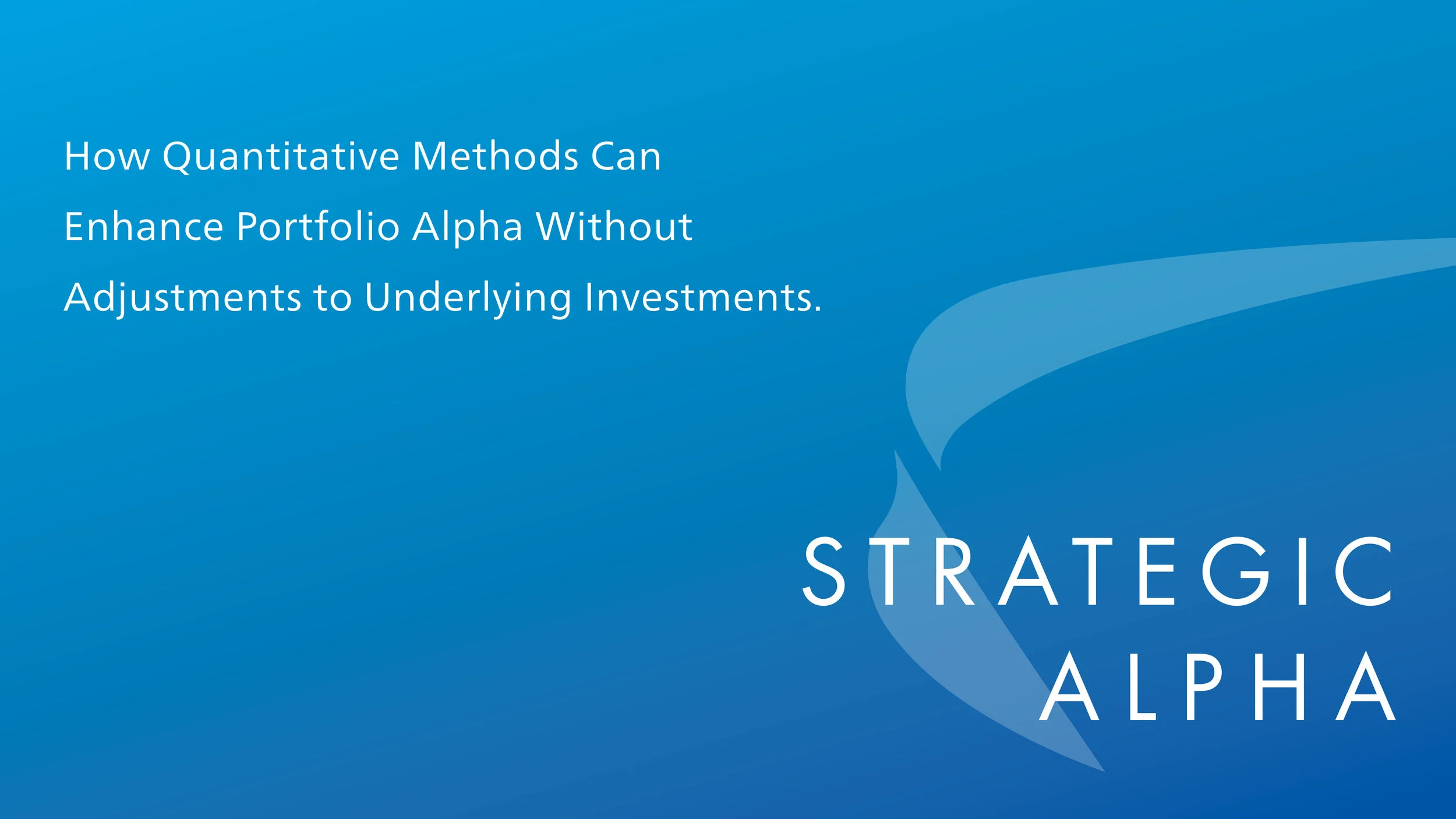 How Quantitative Methods Can Enhance Portfolio Alpha Without Adjustments to Underlying Investments.

STRATEGIC
ALPHA